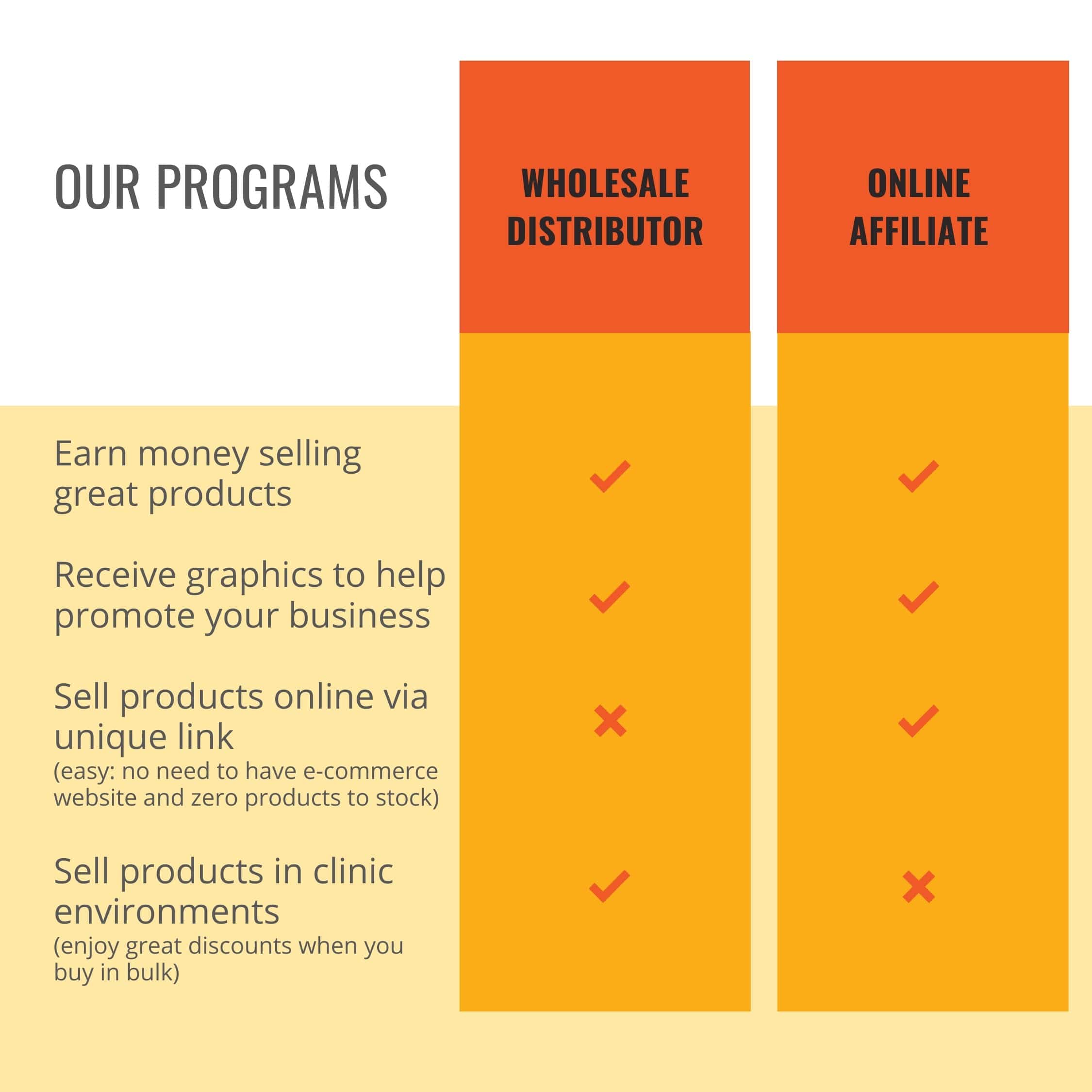 | OUR PROGRAMS | WHOLESALE DISTRIBUTOR | ONLINE AFFILIATE |
|---|---|---|
| Earn money selling great products | ✓ | ✓ |
| Receive graphics to help promote your business | ✓ | ✓ |
| Sell products online via unique link (easy: no need to have e-commerce website and zero products to stock) | ✗ | ✓ |
| Sell products in clinic environments (enjoy great discounts when you buy in bulk) | ✓ | ✗ |